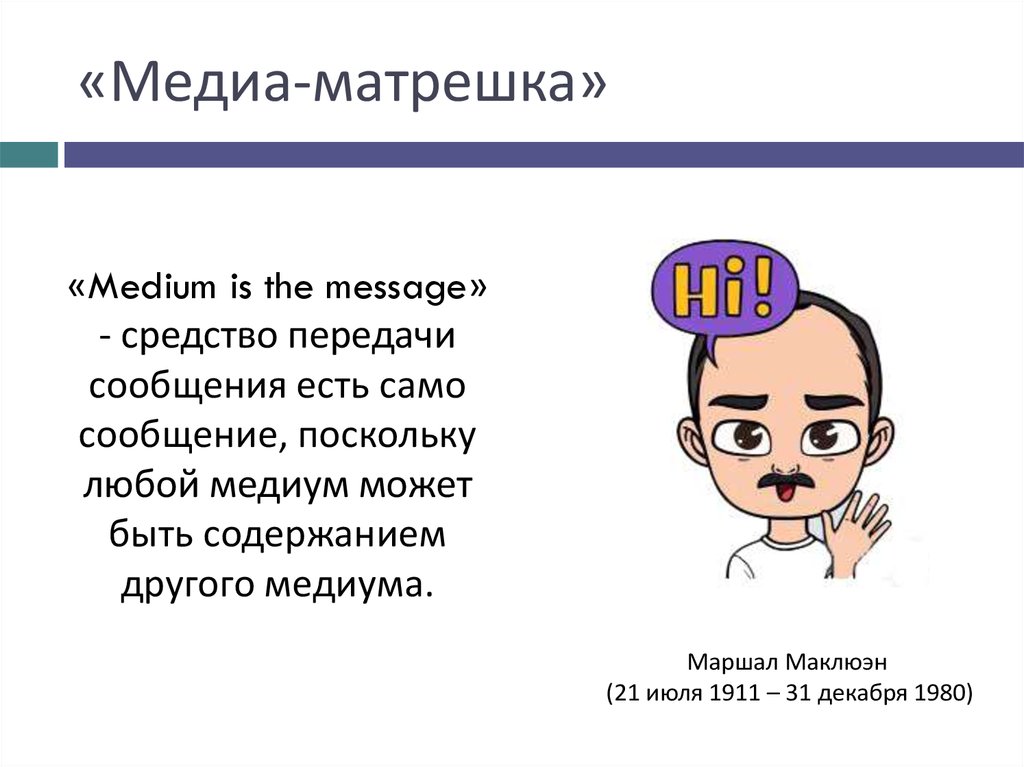 «Медиа-матрешка»

«Medium is the message» - средство передачи сообщения есть само сообщение, поскольку любой медиум может быть содержанием другого медиума.

Hi!

Маршал Маклюэн
(21 июля 1911 – 31 декабря 1980)